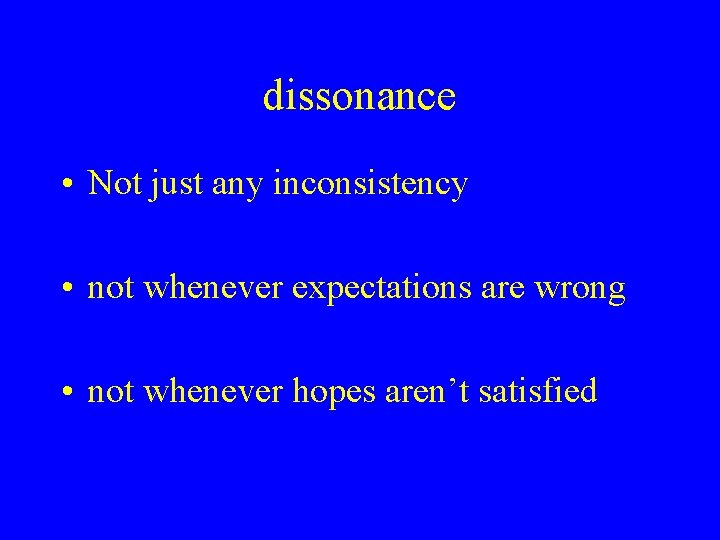 dissonance

• Not just any inconsistency

• not whenever expectations are wrong

• not whenever hopes aren’t satisfied